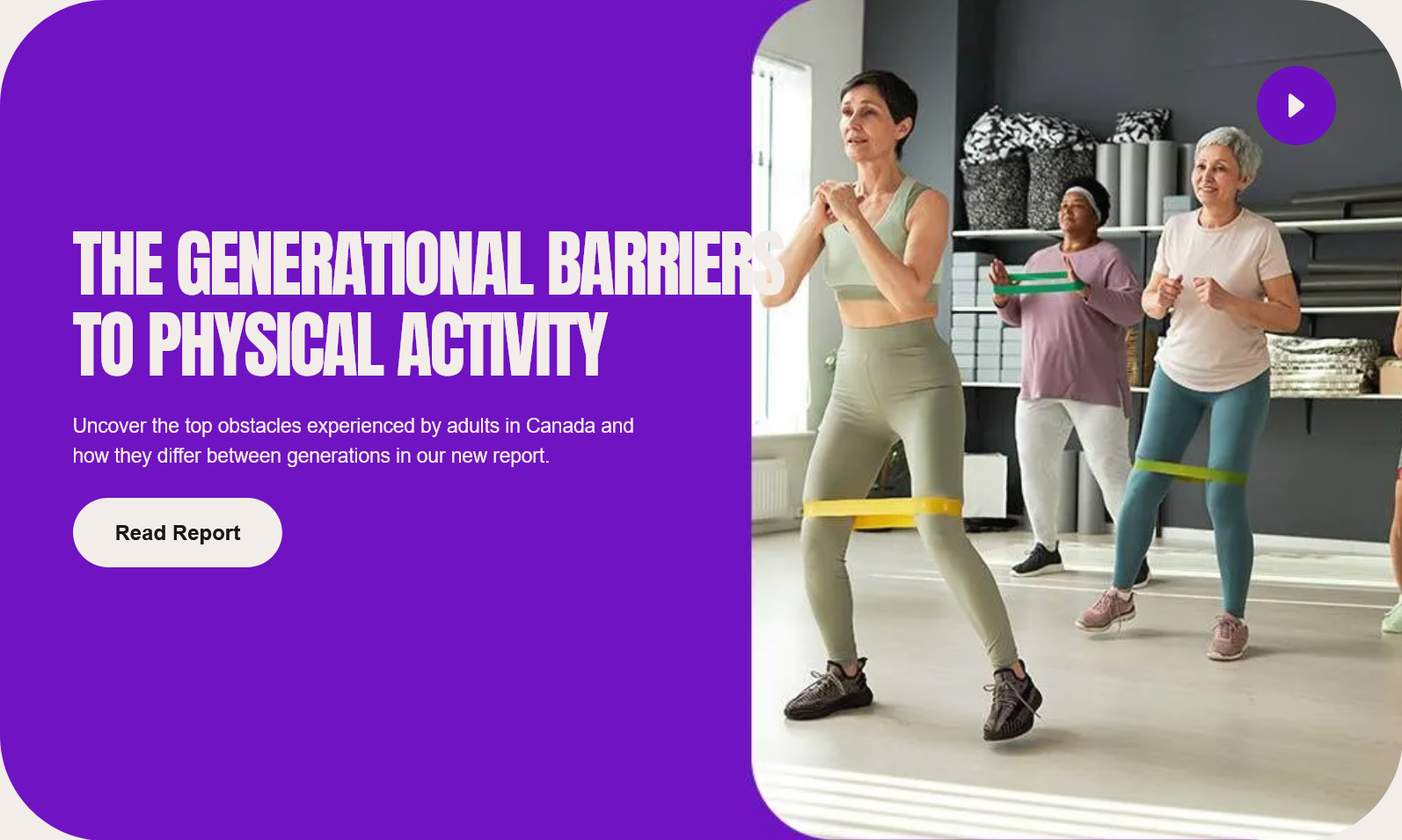 THE GENERATIONAL BARRIERS TO PHYSICAL ACTIVITY

Uncover the top obstacles experienced by adults in Canada and how they differ between generations in our new report.

Read Report